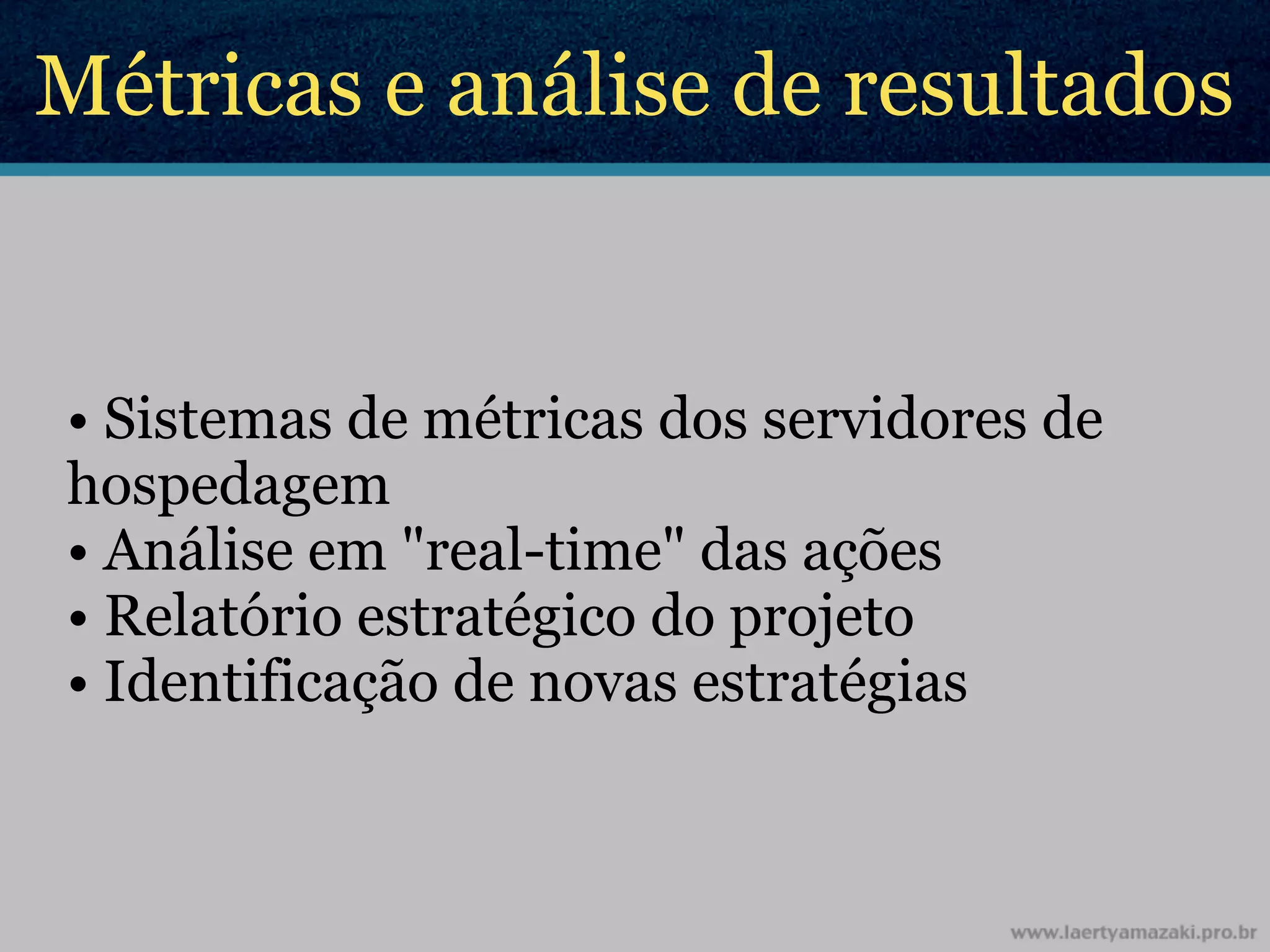 Métricas e análise de resultados

• Sistemas de métricas dos servidores de hospedagem
• Análise em "real-time" das ações
• Relatório estratégico do projeto
• Identificação de novas estratégias

www.laertyamazaki.pro.br